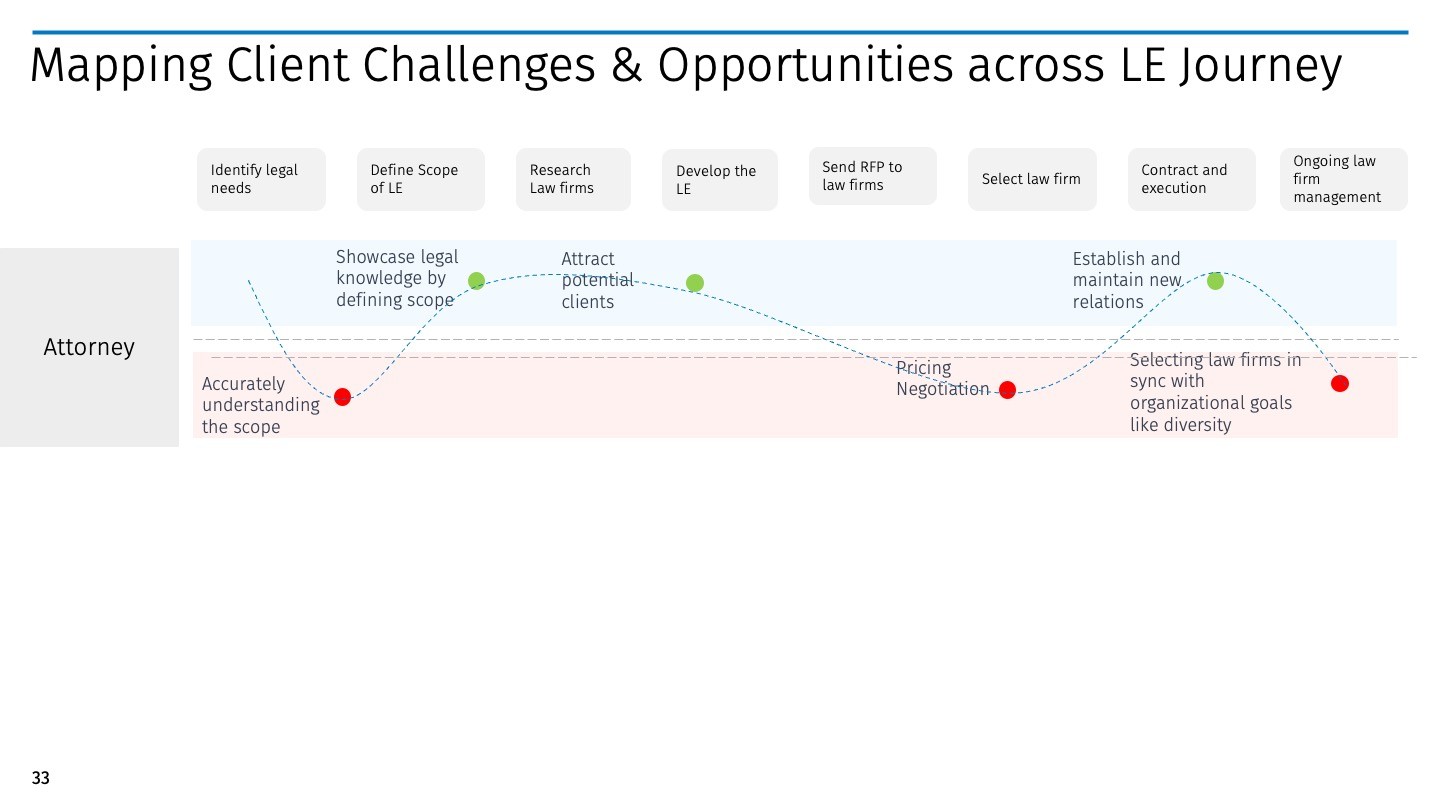 Mapping Client Challenges & Opportunities across LE Journey

Identify legal needs

Define Scope of LE

Research Law firms

Develop the LE

Send RFP to law firms

Select law firm

Contract and execution

Ongoing law firm management

Attorney

Showcase legal knowledge by defining scope

Attract potential clients

Establish and maintain new relations

Accurately understanding the scope

Pricing Negotiation

Selecting law firms in sync with organizational goals like diversity

33